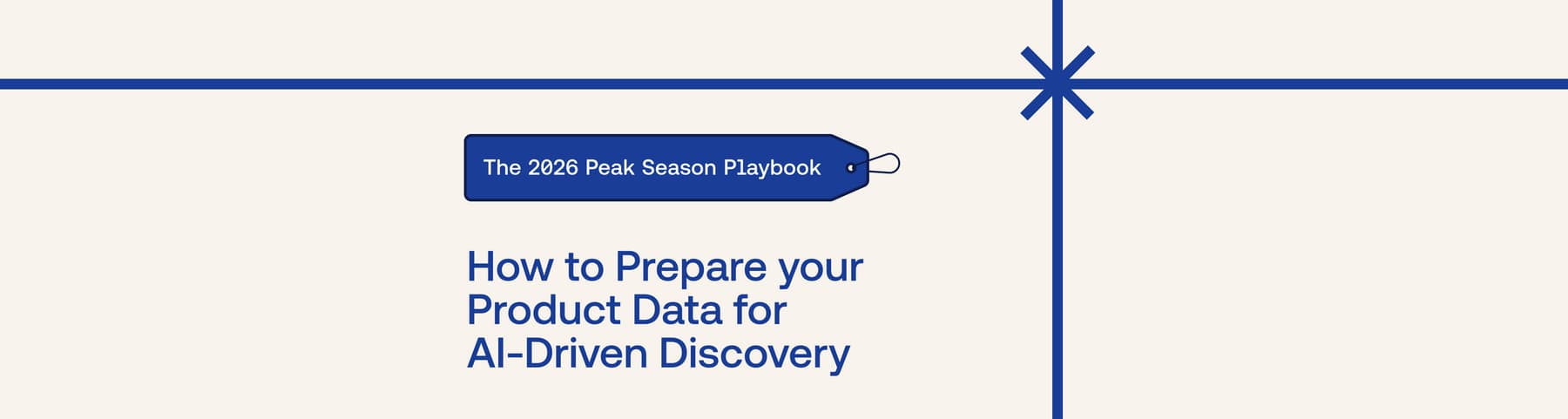 The 2026 Peak Season Playbook

How to Prepare your Product Data for AI-Driven Discovery